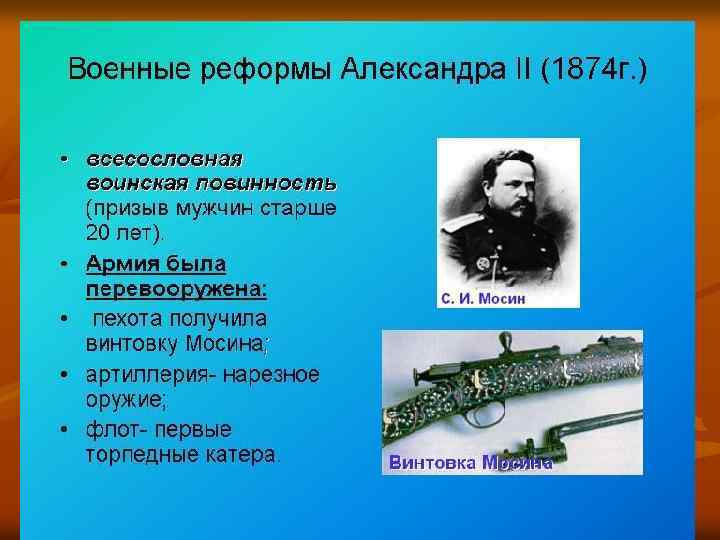 Военные реформы Александра II (1874г.)

• всесословная воинская повинность (призыв мужчин старше 20 лет).

• Армия была перевооружена:

• пехота получила винтовку Мосина;

• артиллерия- нарезное оружие;

• флот- первые торпедные катера.

С. И. Мосин

Винтовка Мосина